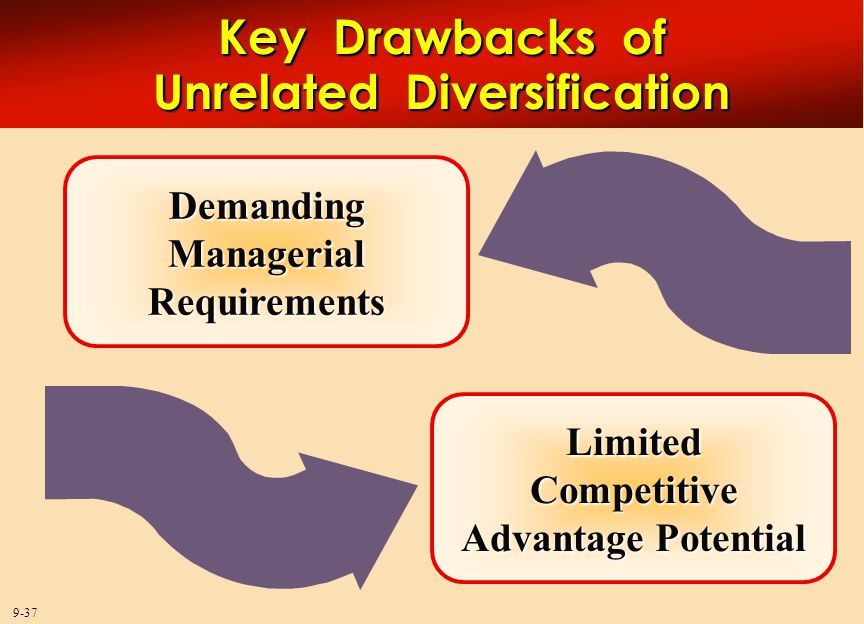 Key Drawbacks of Unrelated Diversification

Demanding Managerial Requirements

Limited Competitive Advantage Potential

9-37